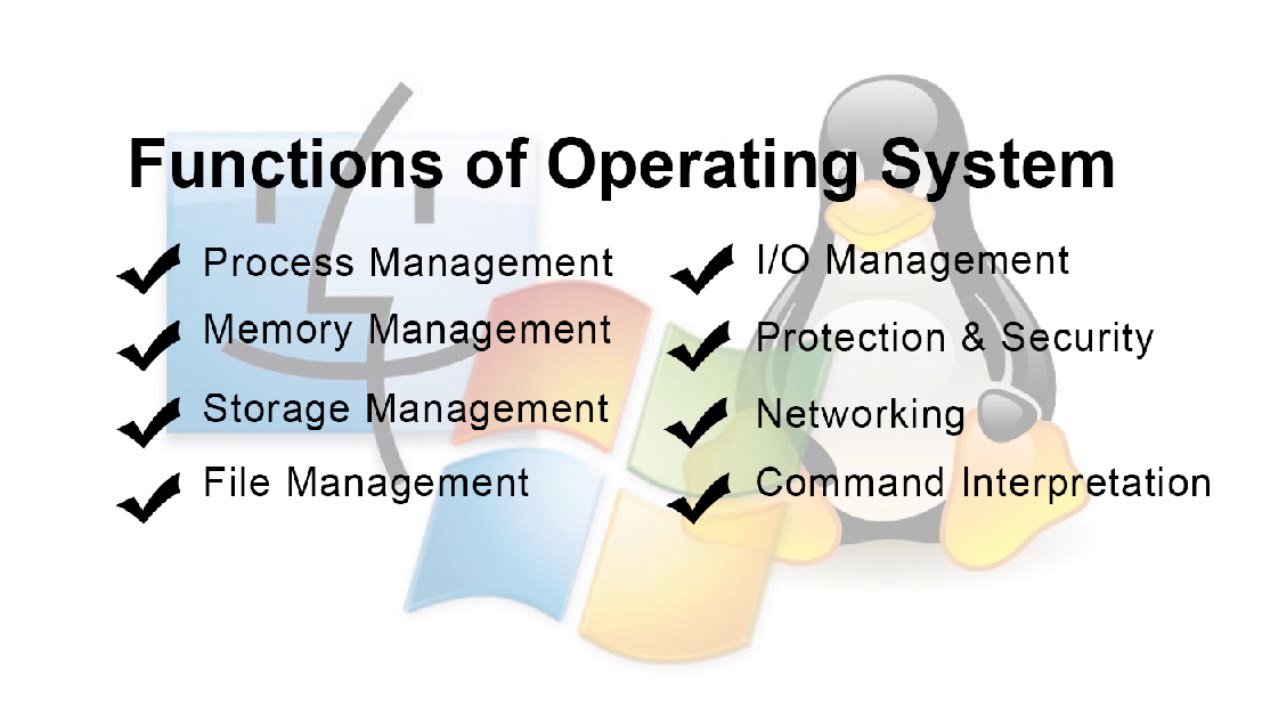 Functions of Operating System

✔ Process Management
✔ Memory Management
✔ Storage Management
✔ File Management

✔ I/O Management
✔ Protection & Security
✔ Networking
✔ Command Interpretation